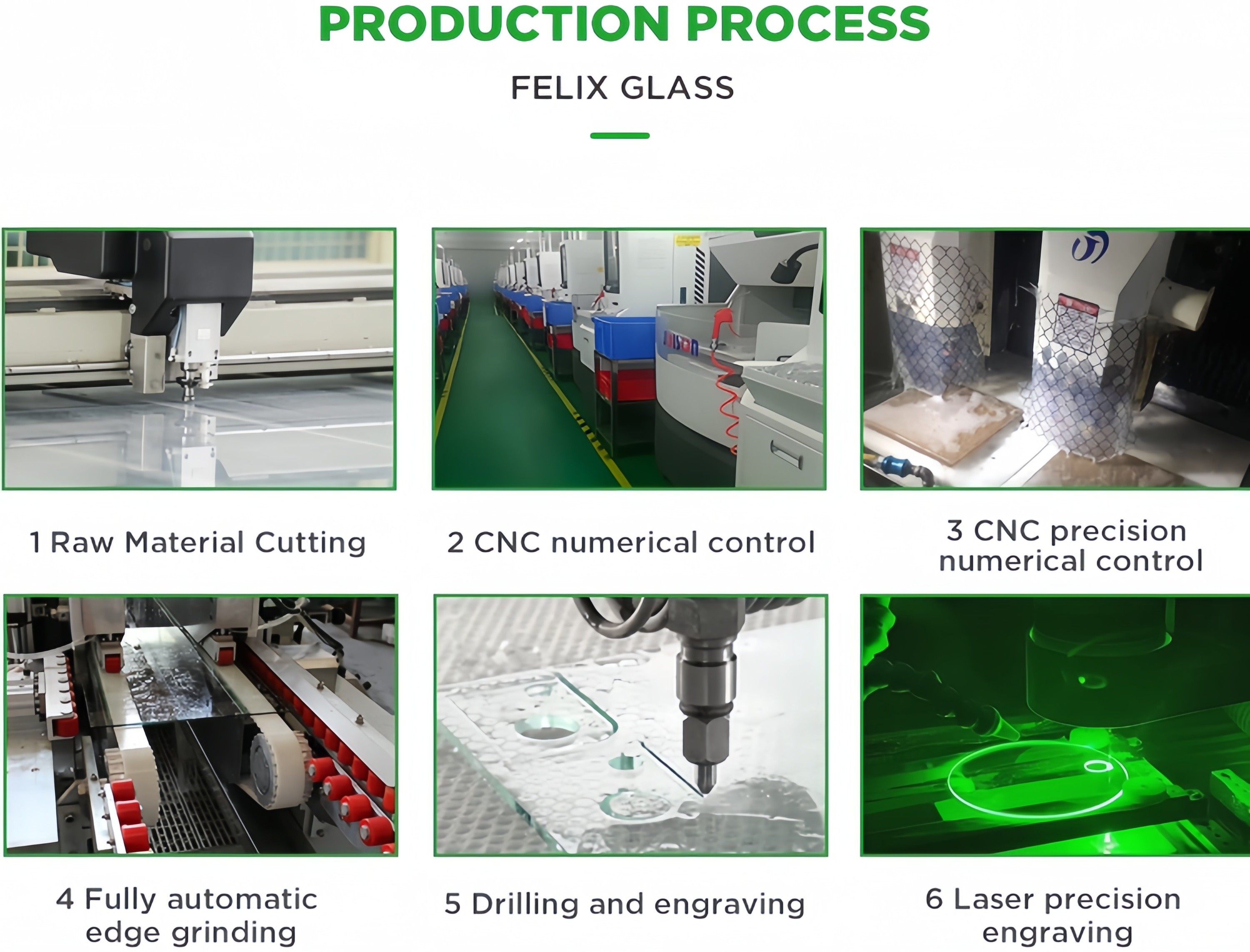 PRODUCTION PROCESS

FELIX GLASS

1 Raw Material Cutting

2 CNC numerical control

3 CNC precision numerical control

4 Fully automatic edge grinding

5 Drilling and engraving

6 Laser precision engraving